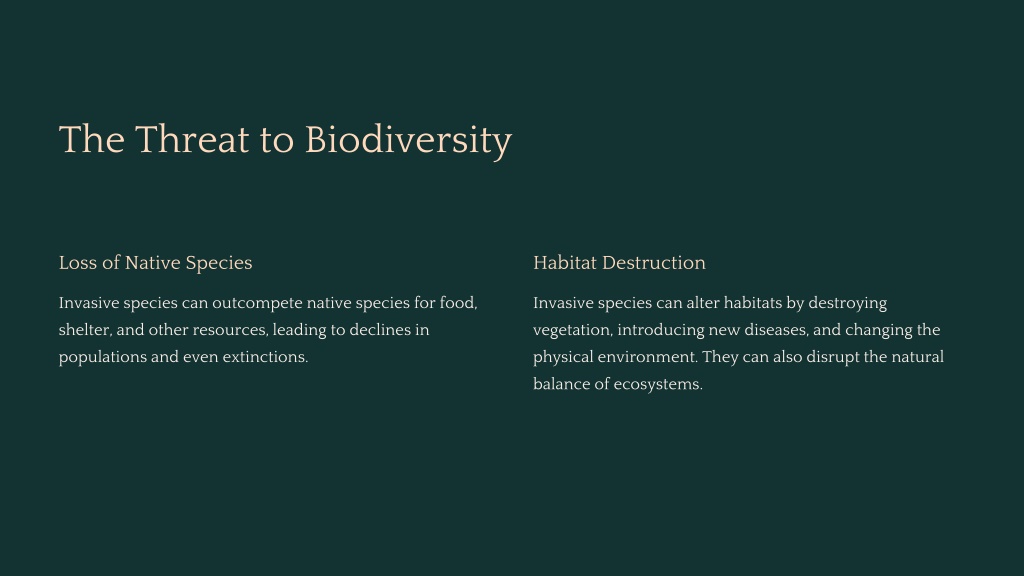 The Threat to Biodiversity

Loss of Native Species

Invasive species can outcompete native species for food, shelter, and other resources, leading to declines in populations and even extinctions.

Habitat Destruction

Invasive species can alter habitats by destroying vegetation, introducing new diseases, and changing the physical environment. They can also disrupt the natural balance of ecosystems.